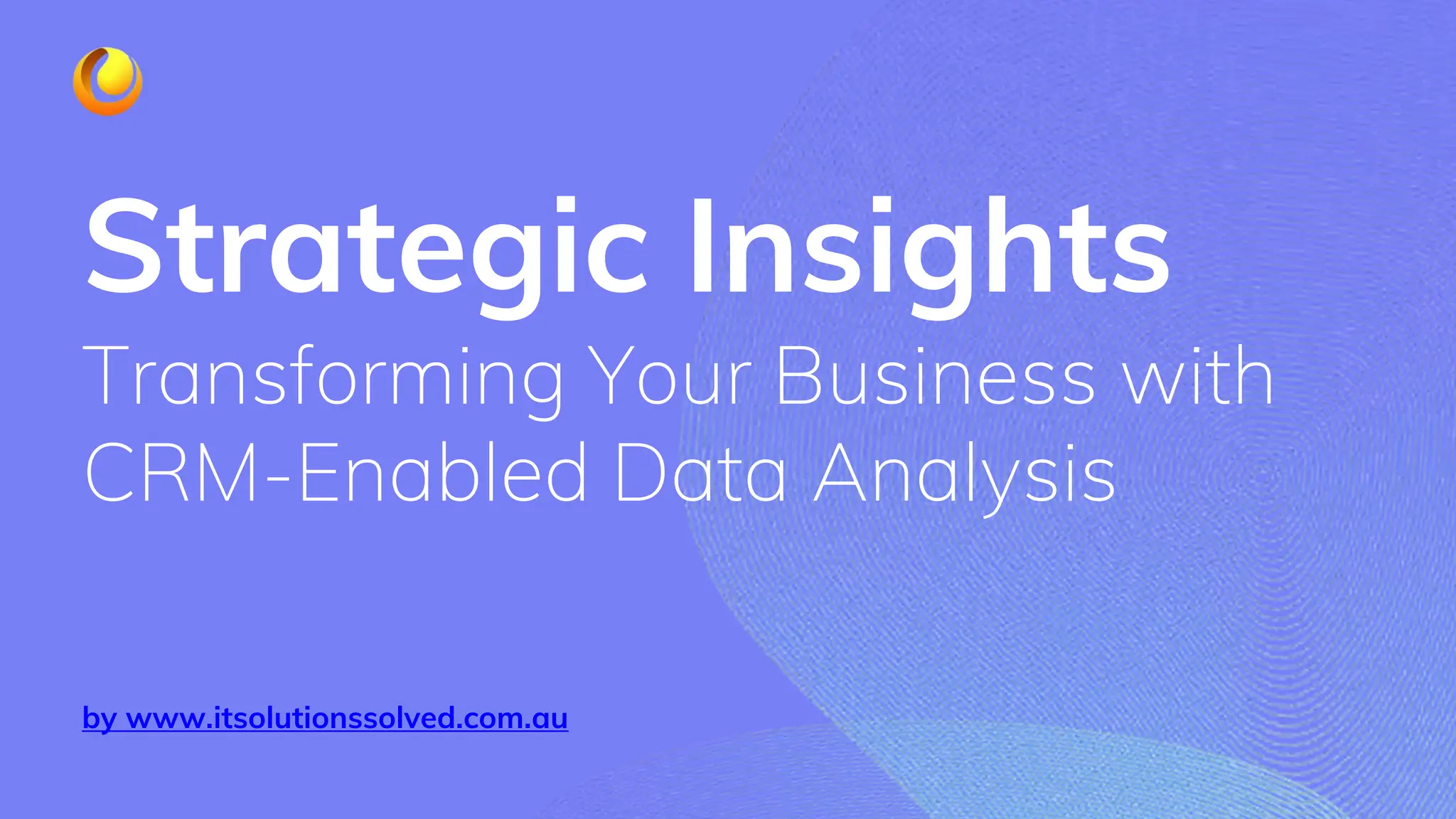 Strategic Insights

Transforming Your Business with CRM-Enabled Data Analysis

by www.itsolutionssolved.com.au